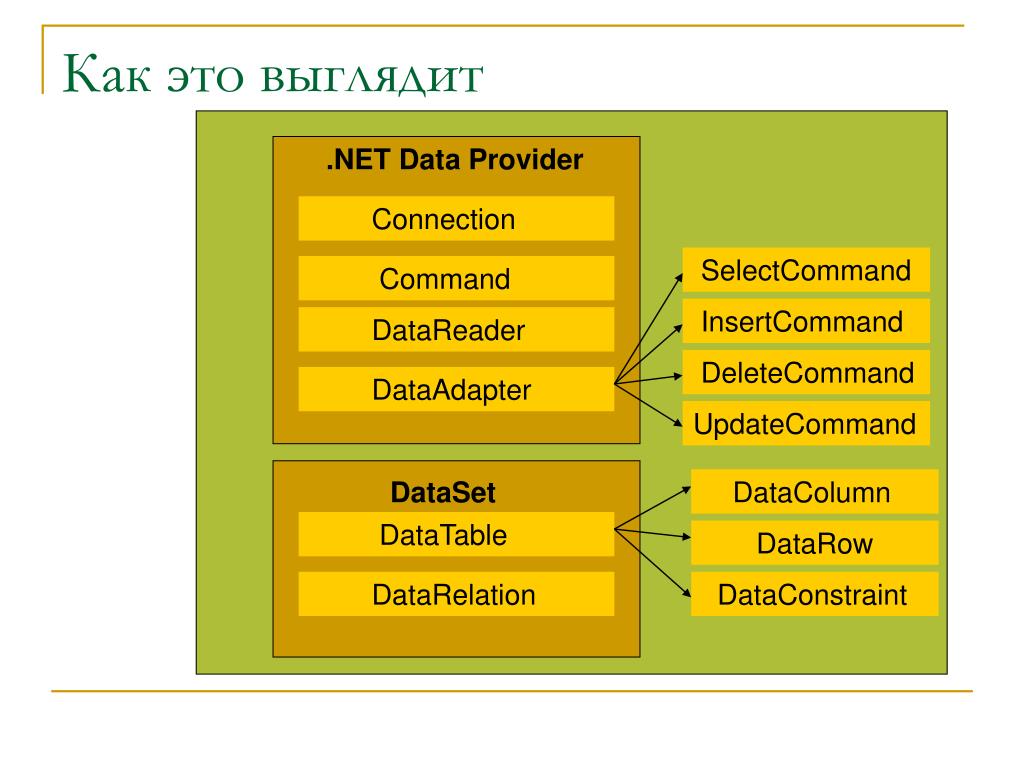 Как это выглядит

.NET Data Provider

Connection

Command

DataReader

DataAdapter

SelectCommand

InsertCommand

DeleteCommand

UpdateCommand

DataSet

DataTable

DataRelation

DataColumn

DataRow

DataConstraint